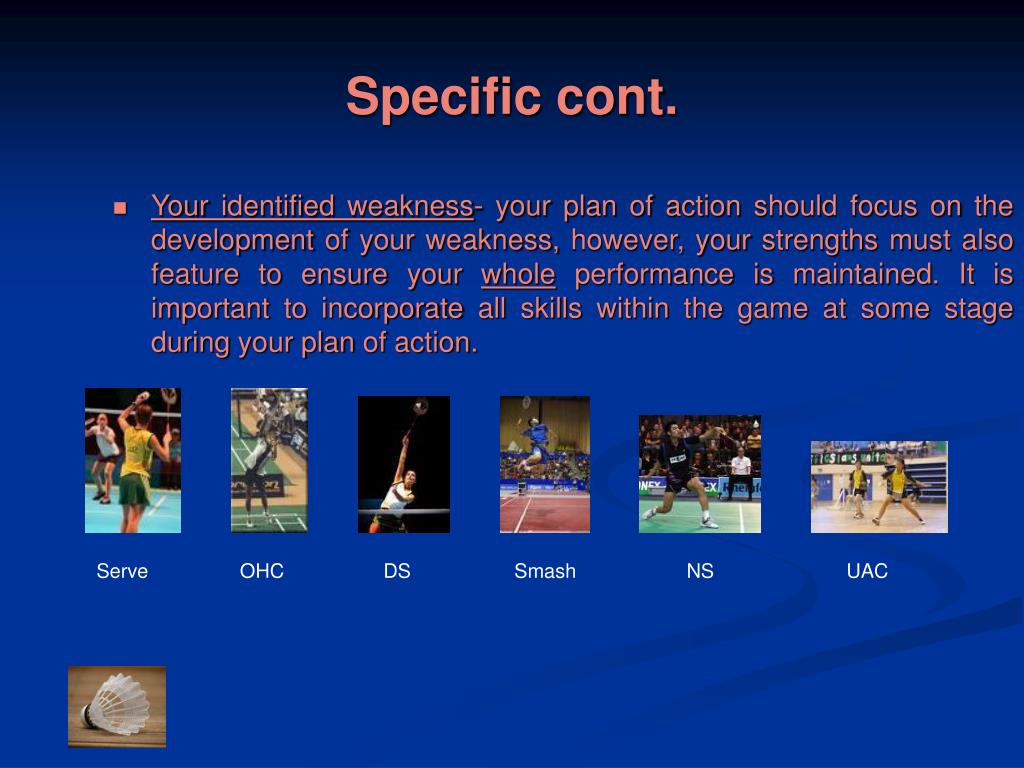 Specific cont.

Your identified weakness- your plan of action should focus on the development of your weakness, however, your strengths must also feature to ensure your whole performance is maintained. It is important to incorporate all skills within the game at some stage during your plan of action.

Serve

OHC

DS

Smash

NS

UAC